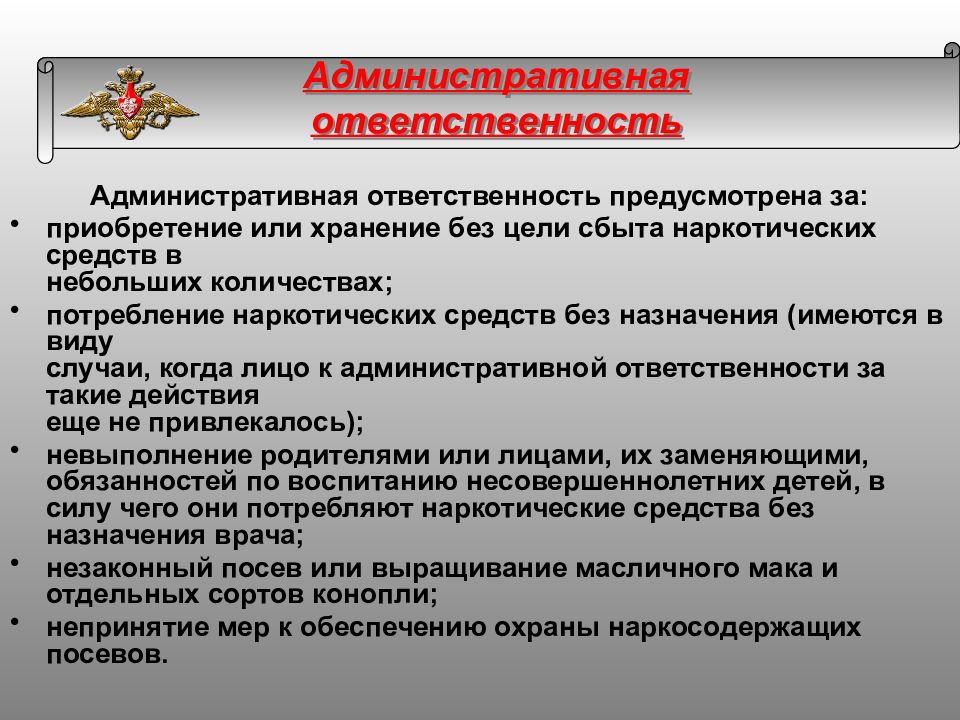 Административная ответственность

Административная ответственность предусмотрена за:

• приобретение или хранение без цели сбыта наркотических средств в небольших количествах;
• потребление наркотических средств без назначения (имеются в виду случаи, когда лицо к административной ответственности за такие действия еще не привлекалось);
• невыполнение родителями или лицами, их заменяющими, обязанностей по воспитанию несовершеннолетних детей, в силу чего они потребляют наркотические средства без назначения врача;
• незаконный посев или выращивание масличного мака и отдельных сортов конопли;
• непринятие мер к обеспечению охраны наркосодержащих посевов.